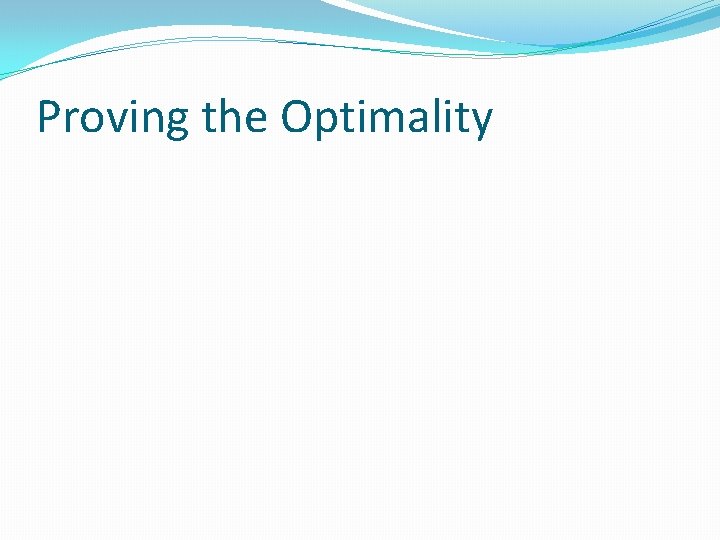 Proving the Optimality